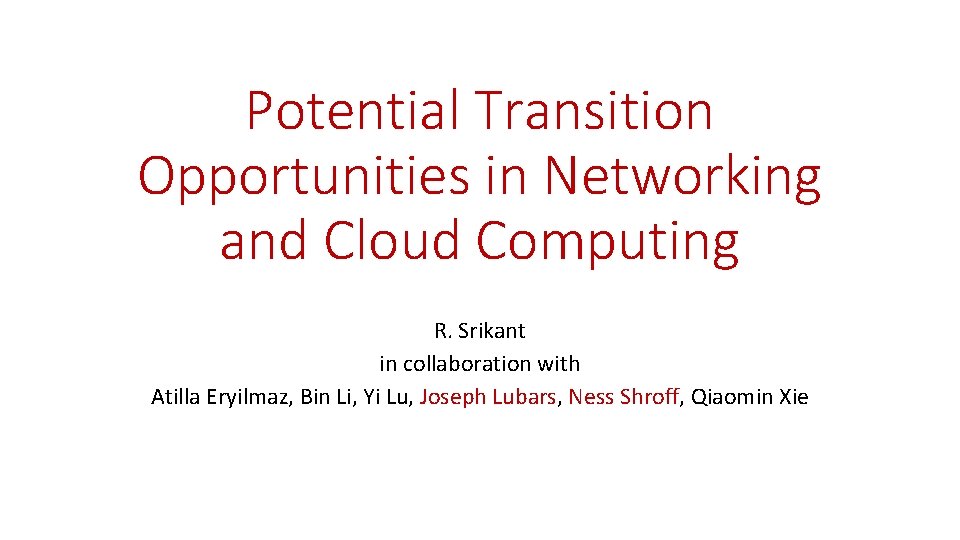 Potential Transition Opportunities in Networking and Cloud Computing

R. Srikant
in collaboration with
Atilla Eryilmaz, Bin Li, Yi Lu, Joseph Lubars, Ness Shroff, Qiaomin Xie